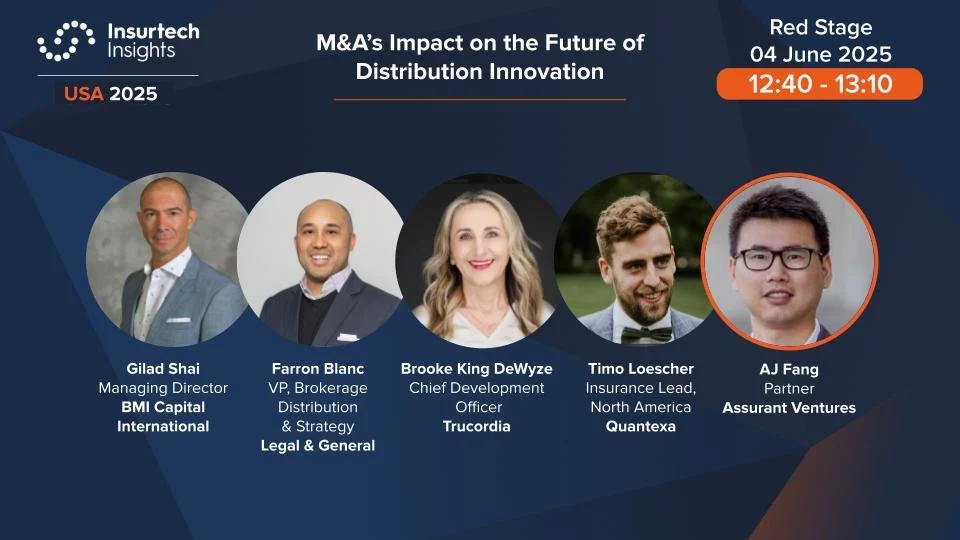 Insurtech Insights
USA 2025

M&A's Impact on the Future of Distribution Innovation

Red Stage
04 June 2025
12:40 - 13:10

Gilad Shai
Managing Director
BMI Capital International

Farron Blanc
VP, Brokerage Distribution & Strategy
Legal & General

Brooke King DeWyze
Chief Development Officer
Trucordia

Timo Loescher
Insurance Lead, North America
Quantexa

AJ Fang
Partner
Assurant Ventures